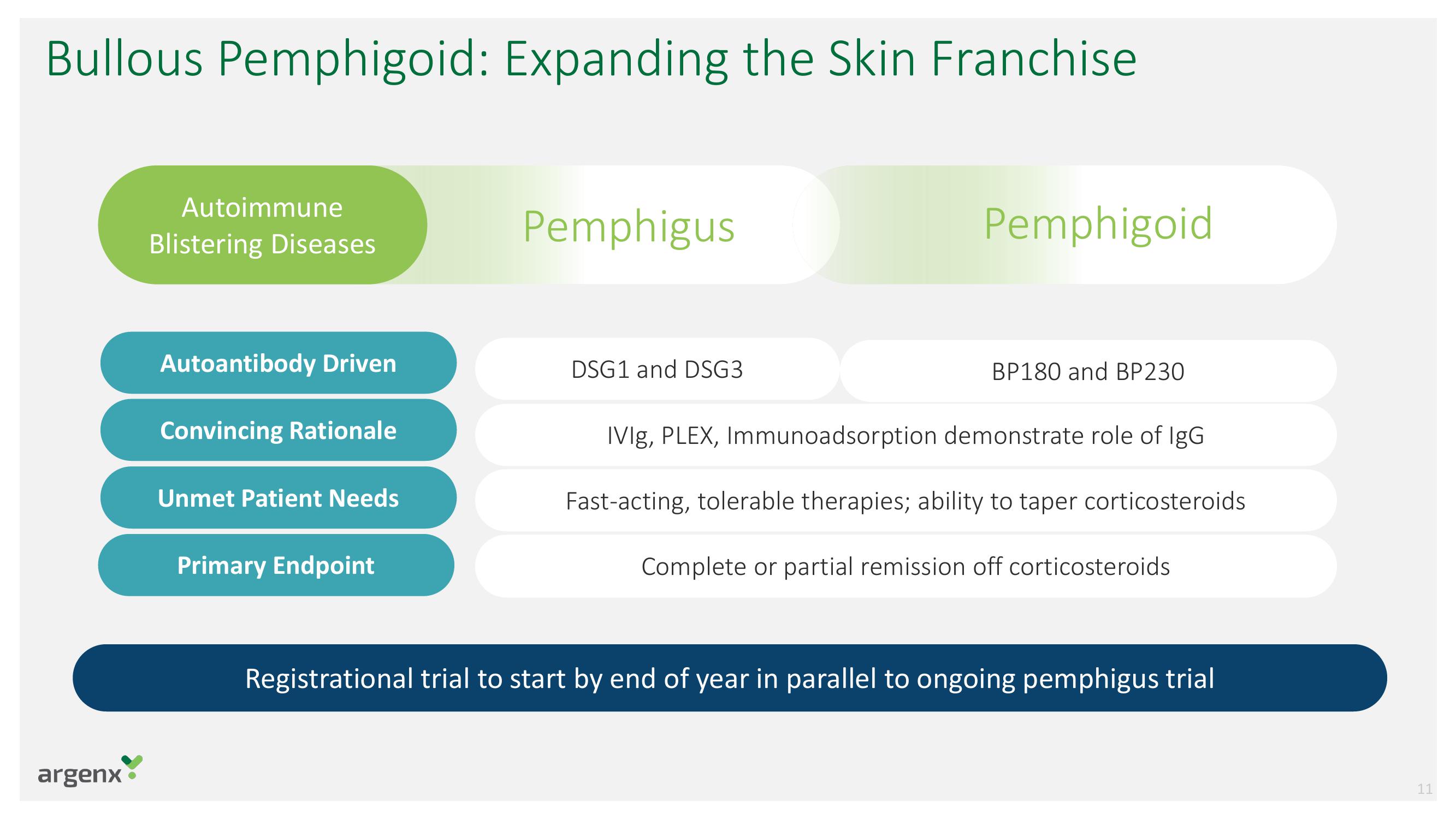 Bullous Pemphigoid: Expanding the Skin Franchise

Autoimmune Blistering Diseases

Pemphigus

Pemphigoid

Autoantibody Driven

DSG1 and DSG3

BP180 and BP230

Convincing Rationale

IVIg, PLEX, Immunoadsorption demonstrate role of IgG

Unmet Patient Needs

Fast-acting, tolerable therapies; ability to taper corticosteroids

Primary Endpoint

Complete or partial remission off corticosteroids

Registrational trial to start by end of year in parallel to ongoing pemphigus trial

argenx

11